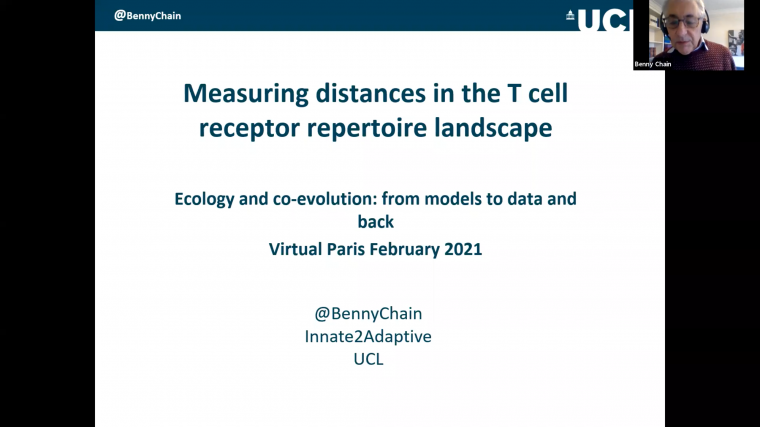 @BennyChain

UCL

Benny Chain

Measuring distances in the T cell receptor repertoire landscape

Ecology and co-evolution: from models to data and back

Virtual Paris February 2021

@BennyChain
Innate2Adaptive
UCL